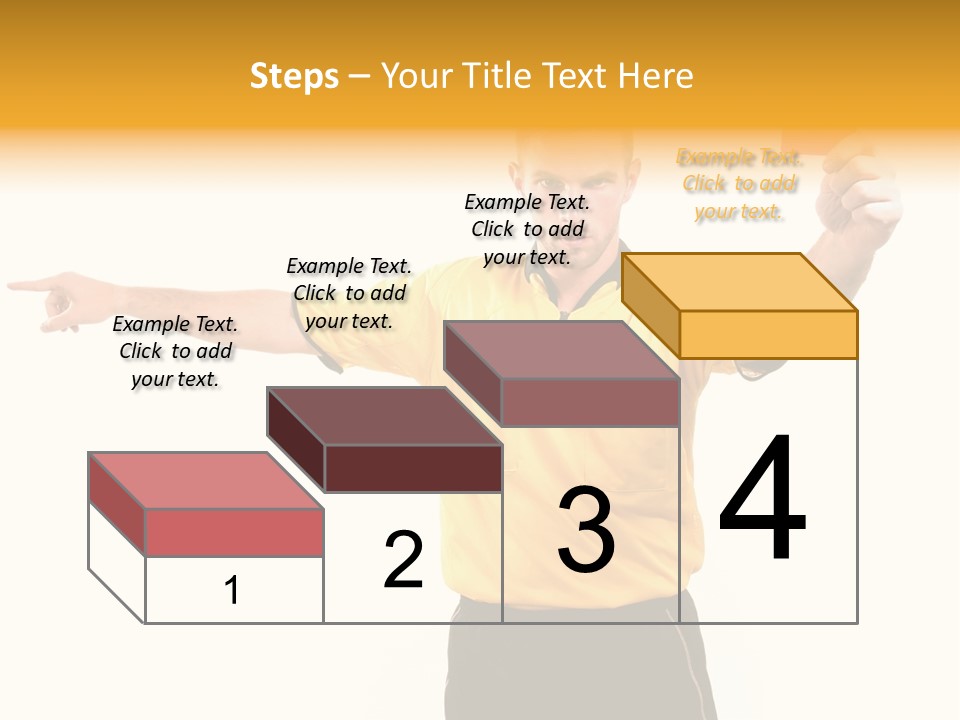 Steps – Your Title Text Here

Example Text. Click to add your text.

Example Text. Click to add your text.

Example Text. Click to add your text.

Example Text. Click to add your text.

1

2

3

4